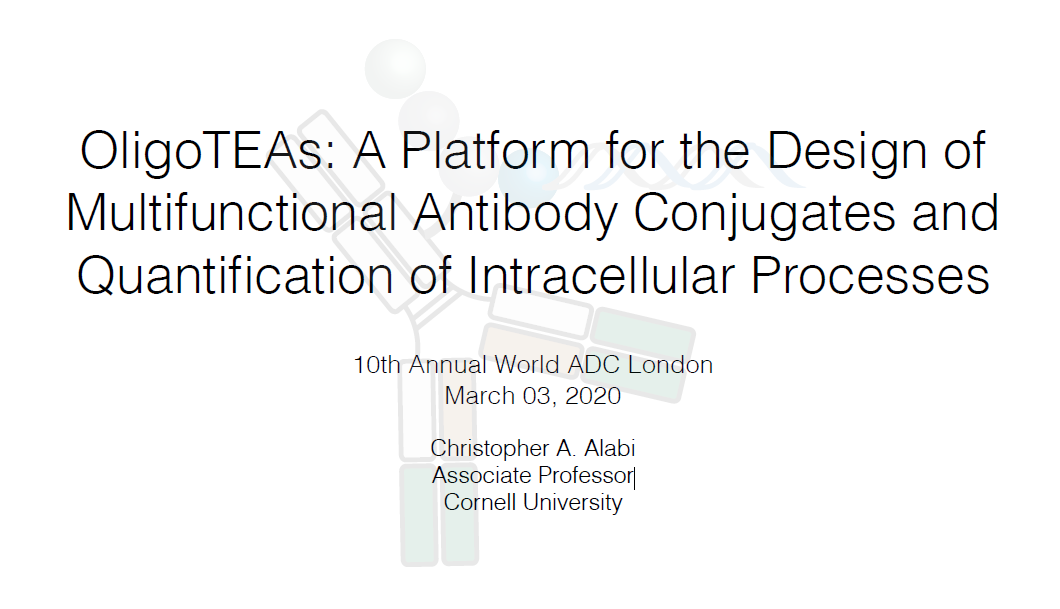 OligoTEAs: A Platform for the Design of Multifunctional Antibody Conjugates and Quantification of Intracellular Processes

10th Annual World ADC London
March 03, 2020

Christopher A. Alabi
Associate Professor
Cornell University